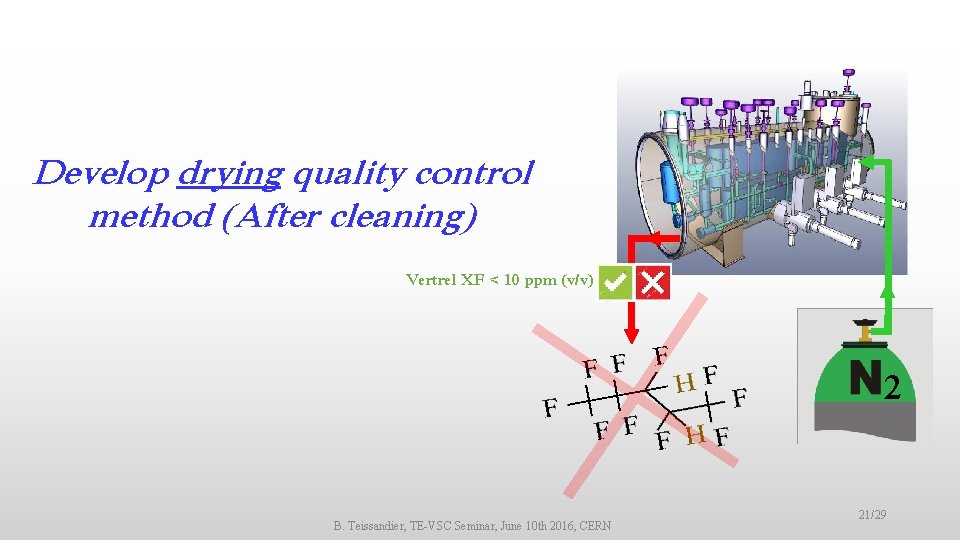 Develop drying quality control method (After cleaning)

Vertrel XF < 10 ppm (v/v)

F F F H F F F F F F H F

$N_2$

B. Teissandier, TE-VSC Seminar, June 10th 2016, CERN

21/29